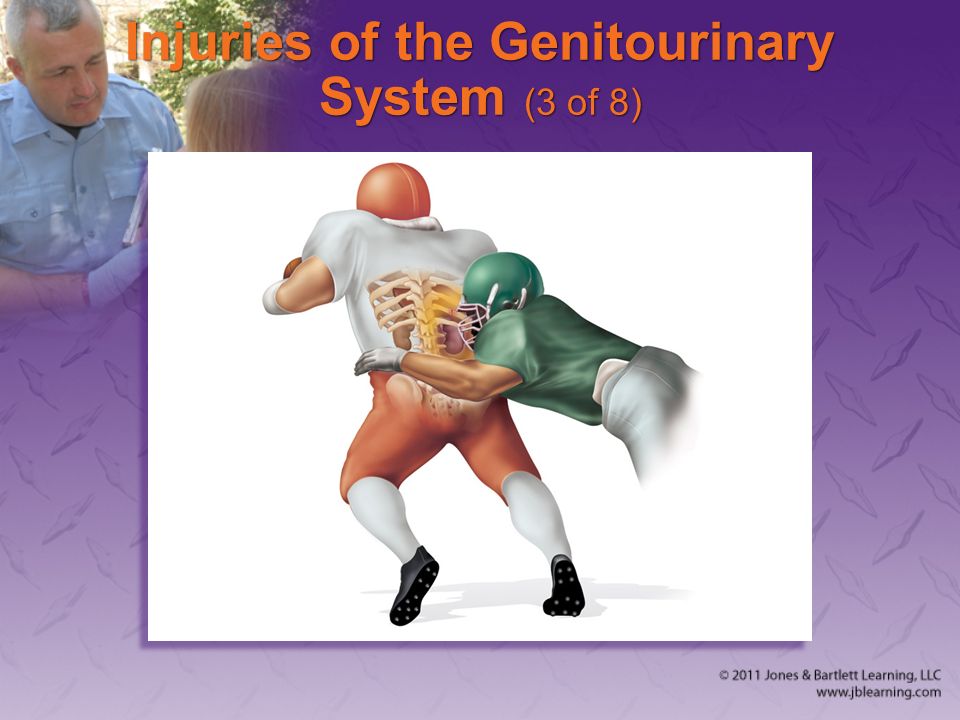 Injuries of the Genitourinary System (3 of 8)

© 2011 Jones & Bartlett Learning, LLC
www.jblearning.com